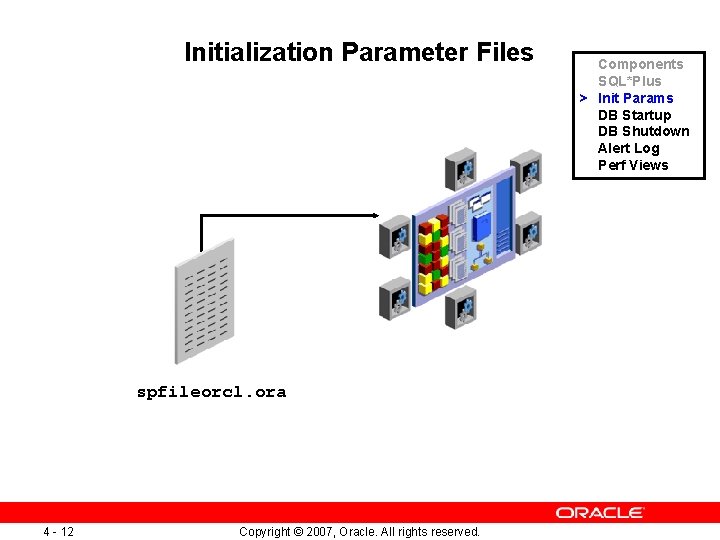 Initialization Parameter Files

Components
SQL*Plus
> Init Params
DB Startup
DB Shutdown
Alert Log
Perf Views

spfileorcl.ora

ORACLE

4 - 12

Copyright © 2007, Oracle. All rights reserved.